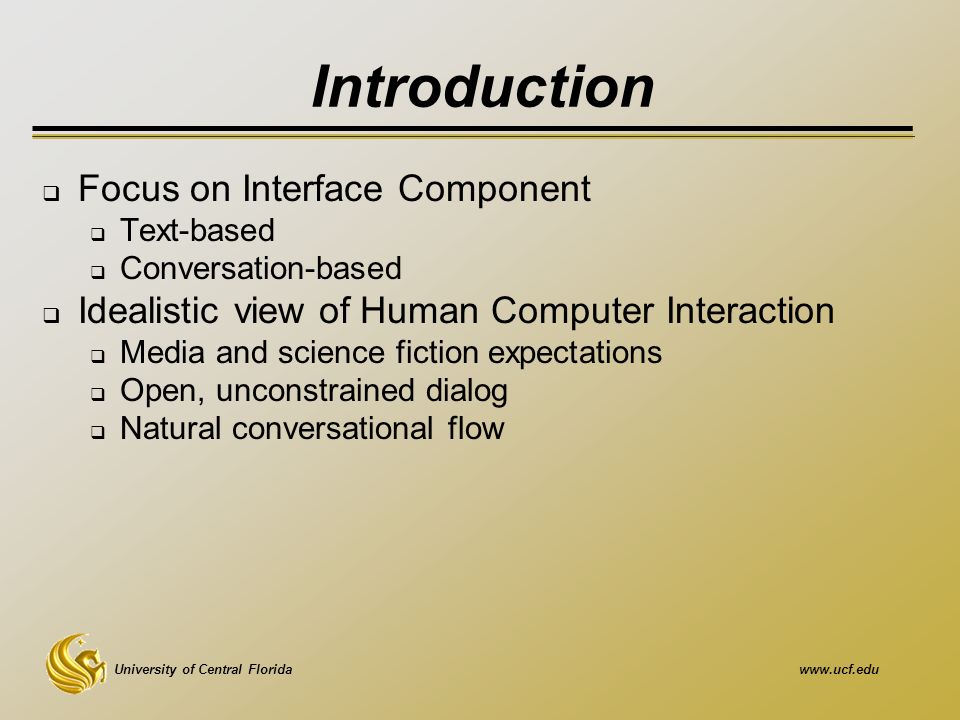 Introduction

- Focus on Interface Component
  - Text-based
  - Conversation-based
- Idealistic view of Human Computer Interaction
  - Media and science fiction expectations
  - Open, unconstrained dialog
  - Natural conversational flow

University of Central Florida

www.ucf.edu